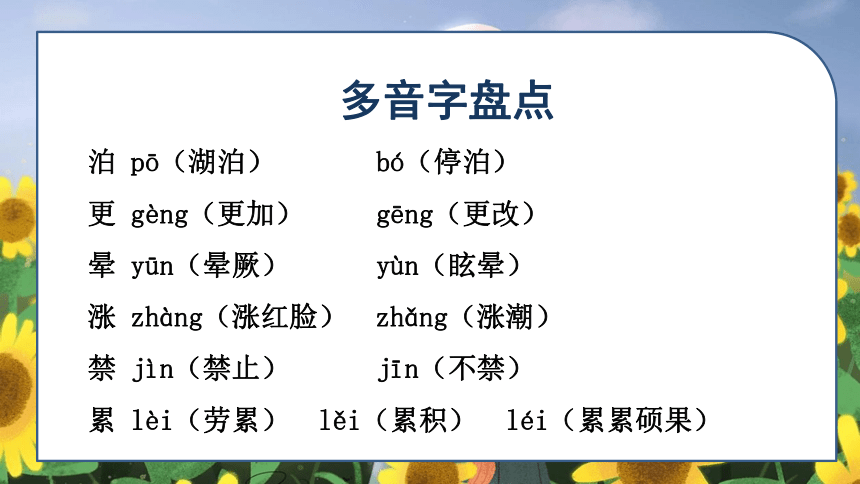 多音字盘点

泊 pō（湖泊） bó（停泊）

更 gèng（更加） gēng（更改）

晕 yūn（晕厥） yùn（眩晕）

涨 zhàng（涨红脸） zhǎng（涨潮）

禁 jìn（禁止） jīn（不禁）

累 lèi（劳累） lěi（累积） léi（累累硕果）